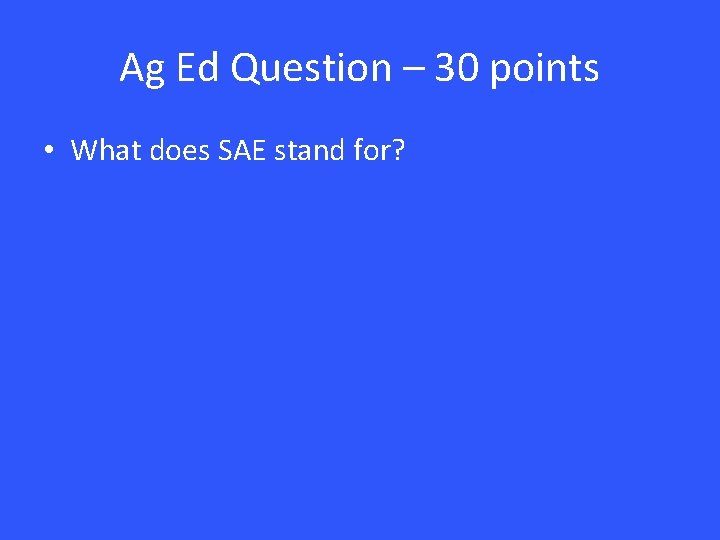 Ag Ed Question – 30 points

• What does SAE stand for?